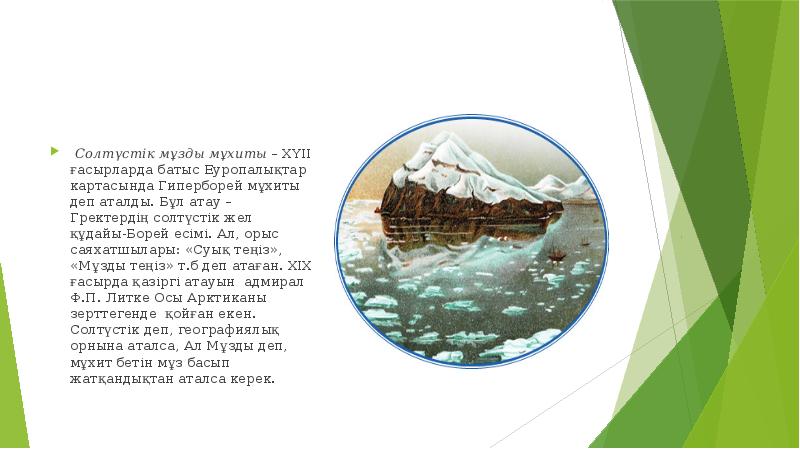 Солтүстік мұзды мұхиты – XYII ғасырларда батыс Еуропалықтар картасында Гиперборей мұхиты деп аталды. Бұл атау – Гректердің солтүстік жел құдайы-Борей есімі. Ал, орыс саяхатшылары: «Суық теңіз», «Мұзды теңіз» т.б деп атаған. XIX ғасырда қазіргі атауын адмирал Ф.П. Литке Осы Арктиканы зерттегенде қойған екен. Солтүстік деп, географиялық орнына аталса, Ал Мұзды деп, мұхит бетін мұз басып жатқандықтан аталса керек.